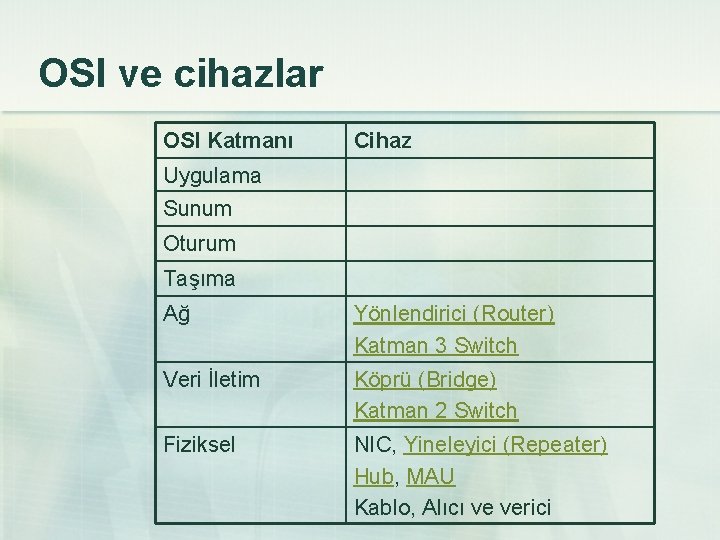 OSI ve cihazlar

| OSI Katmanı | Cihaz |
|---|---|
| Uygulama | |
| Sunum | |
| Oturum | |
| Taşıma | |
| Ağ | Yönlendirici (Router) Katman 3 Switch |
| Veri İletim | Köprü (Bridge) Katman 2 Switch |
| Fiziksel | NIC, Yineleyici (Repeater) Hub, MAU Kablo, Alıcı ve verici |